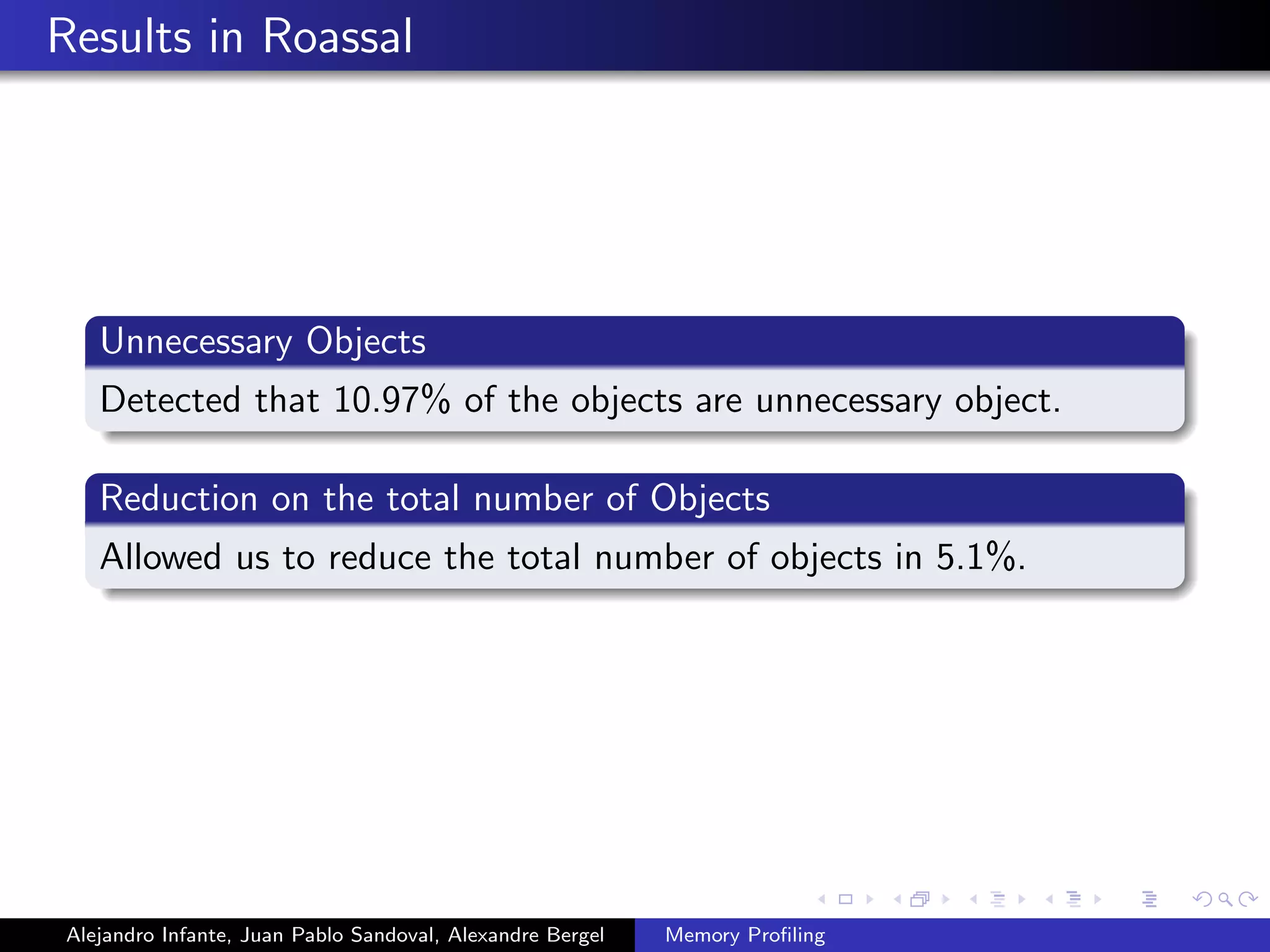 Results in Roassal

Unnecessary Objects

Detected that 10.97% of the objects are unnecessary object.

Reduction on the total number of Objects

Allowed us to reduce the total number of objects in 5.1%.

Alejandro Infante, Juan Pablo Sandoval, Alexandre Bergel Memory Profiling